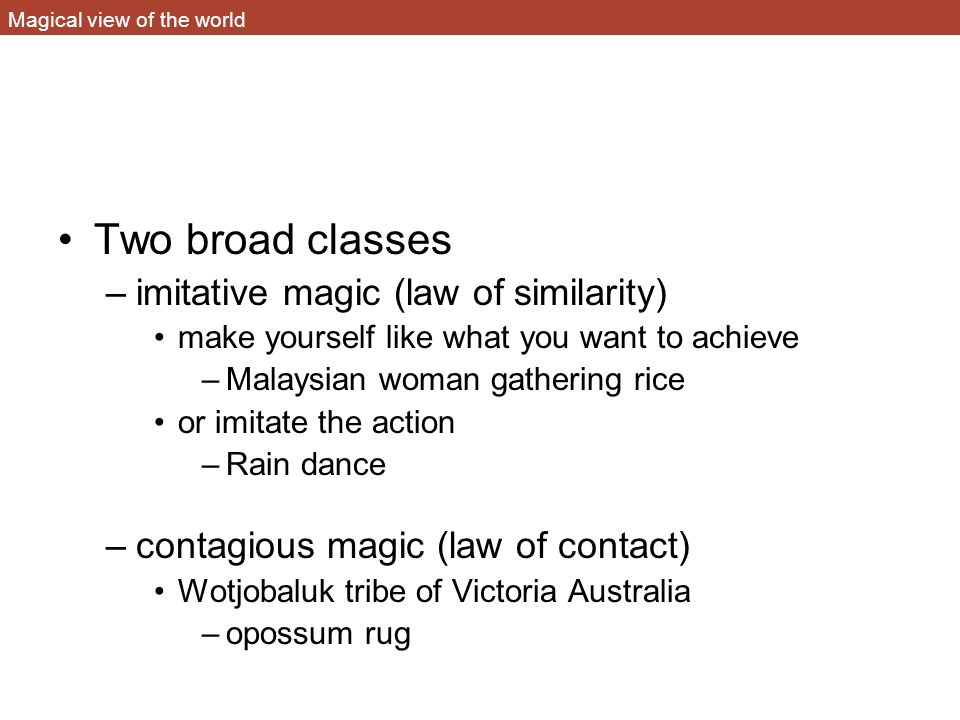 Magical view of the world

• Two broad classes
– imitative magic (law of similarity)
• make yourself like what you want to achieve
– Malaysian woman gathering rice
• or imitate the action
– Rain dance

– contagious magic (law of contact)
• Wotjobaluk tribe of Victoria Australia
– opossum rug